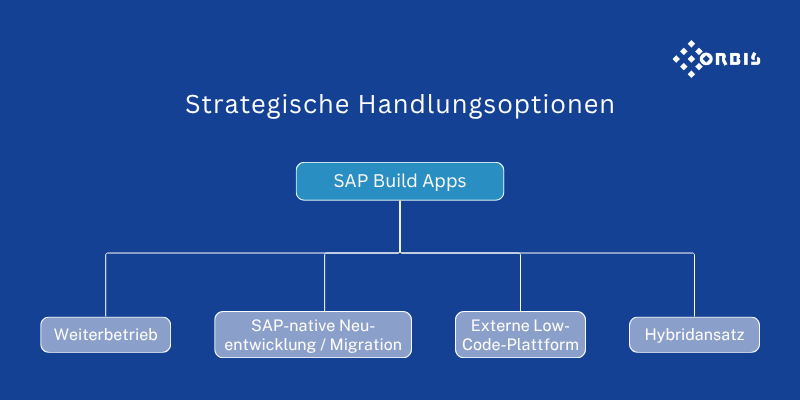 ORBIS

Strategische Handlungsoptionen

SAP Build Apps

Weiterbetrieb

SAP-native Neuentwicklung / Migration

Externe Low-Code-Plattform

Hybridansatz